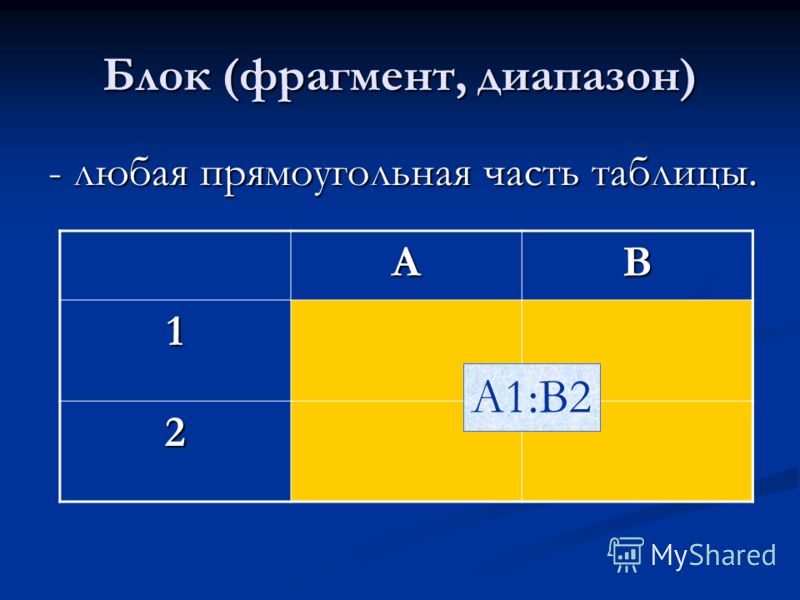 Блок (фрагмент, диапазон)

- любая прямоугольная часть таблицы.

| | A | B |
|---|---|---|
| 1 | | |
| 2 | | |

A1:B2

MyShared